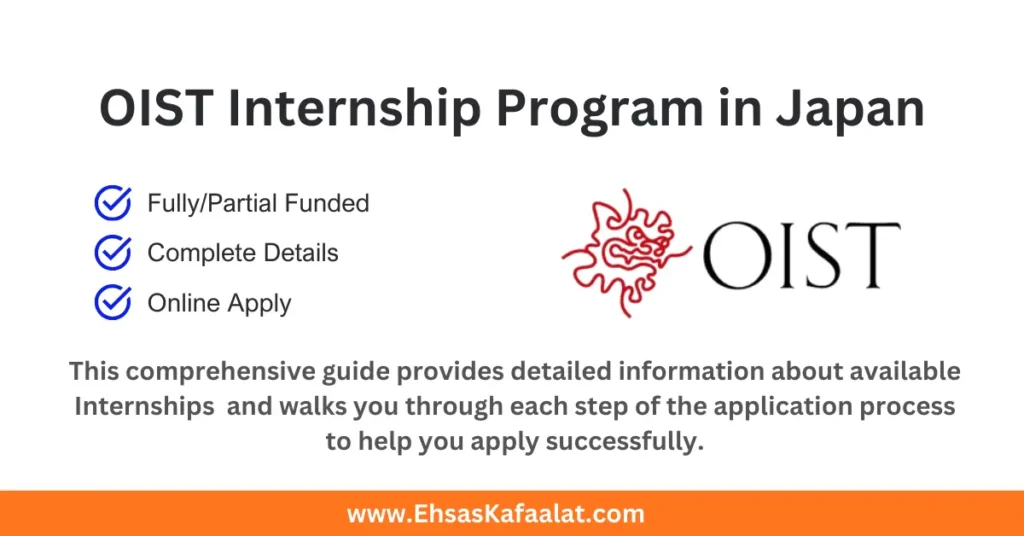 OIST Internship Program in Japan

Fully/Partial Funded

Complete Details

Online Apply

OIST

This comprehensive guide provides detailed information about available Internships and walks you through each step of the application process to help you apply successfully.

www.EhsasKafaalat.com